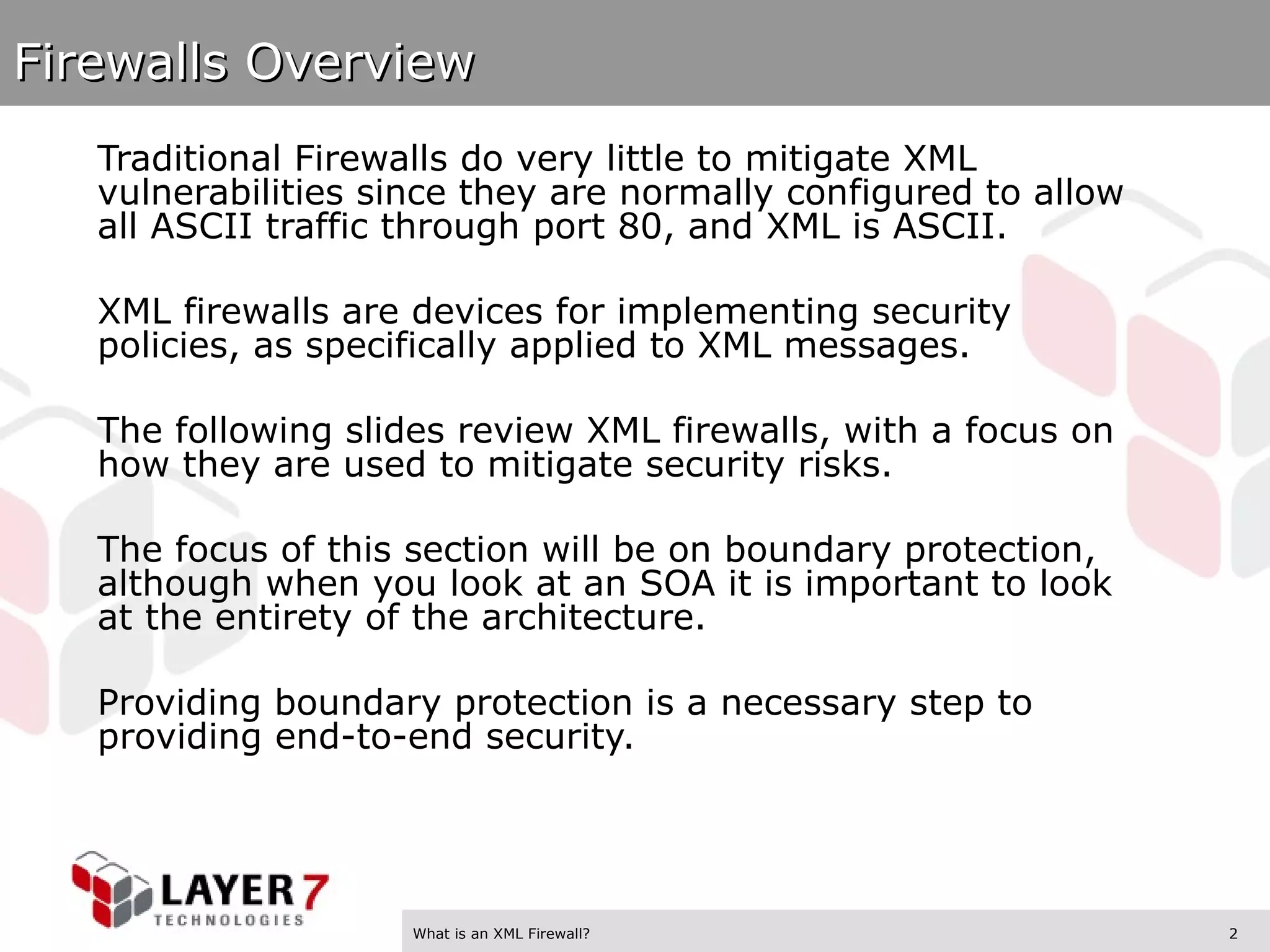 Firewalls Overview

Traditional Firewalls do very little to mitigate XML vulnerabilities since they are normally configured to allow all ASCII traffic through port 80, and XML is ASCII.

XML firewalls are devices for implementing security policies, as specifically applied to XML messages.

The following slides review XML firewalls, with a focus on how they are used to mitigate security risks.

The focus of this section will be on boundary protection, although when you look at an SOA it is important to look at the entirety of the architecture.

Providing boundary protection is a necessary step to providing end-to-end security.

LAYER 7
TECHNOLOGIES

What is an XML Firewall?

2